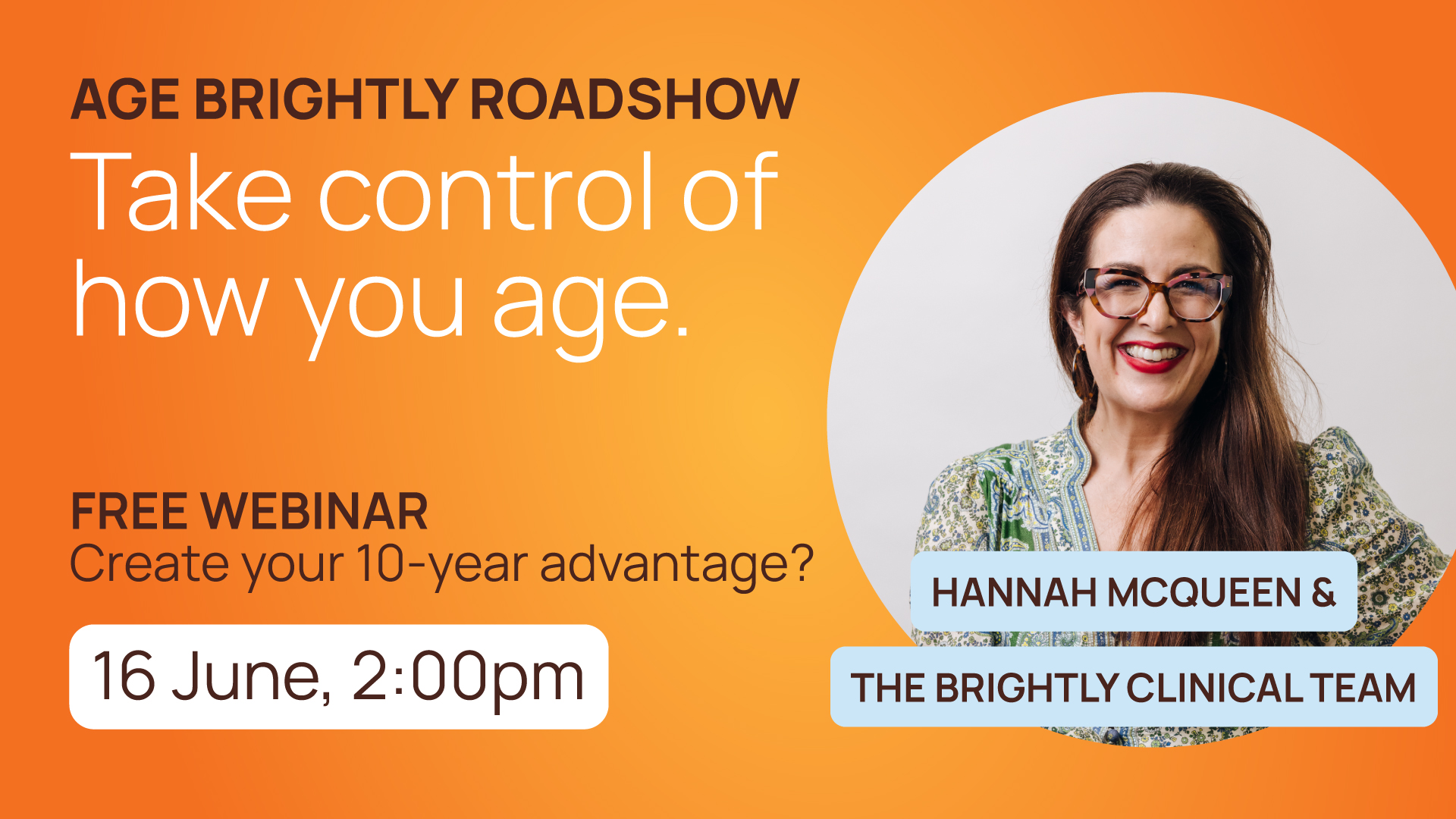 AGE BRIGHTLY ROADSHOW
Take control of how you age.

FREE WEBINAR
Create your 10-year advantage?

16 June, 2:00pm

HANNAH MCQUEEN &
THE BRIGHTLY CLINICAL TEAM